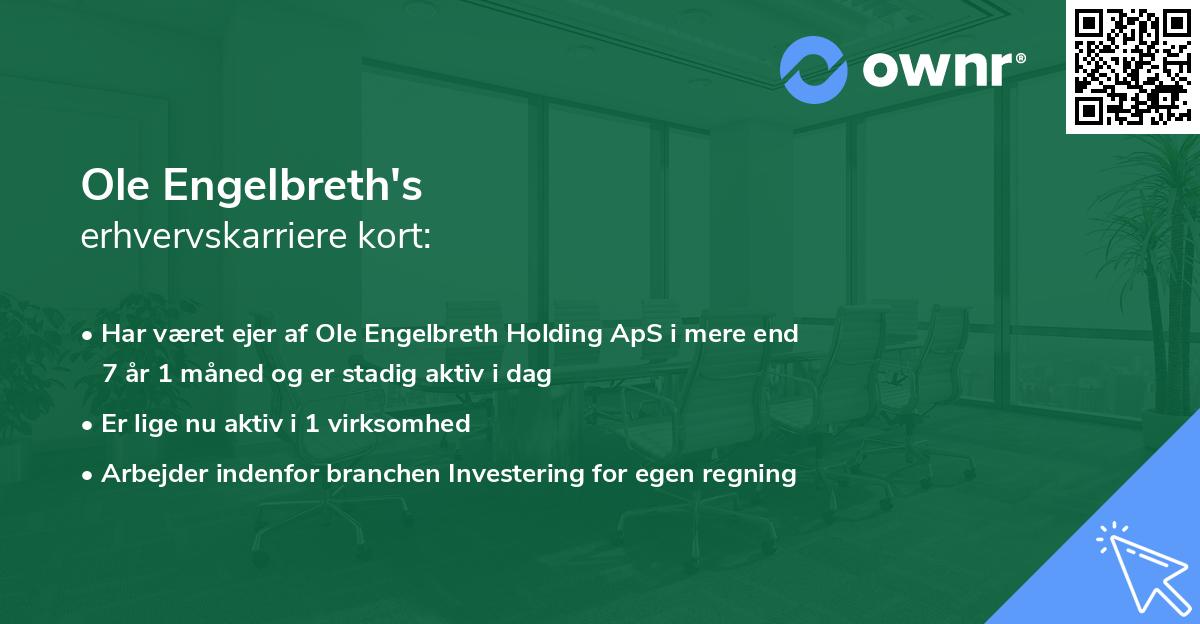 ownr®

Ole Engelbreth's
erhvervskarriere kort:

• Har været ejer af Ole Engelbreth Holding ApS i mere end 7 år 1 måned og er stadig aktiv i dag

• Er lige nu aktiv i 1 virksomhed

• Arbejder indenfor branchen Investering for egen regning